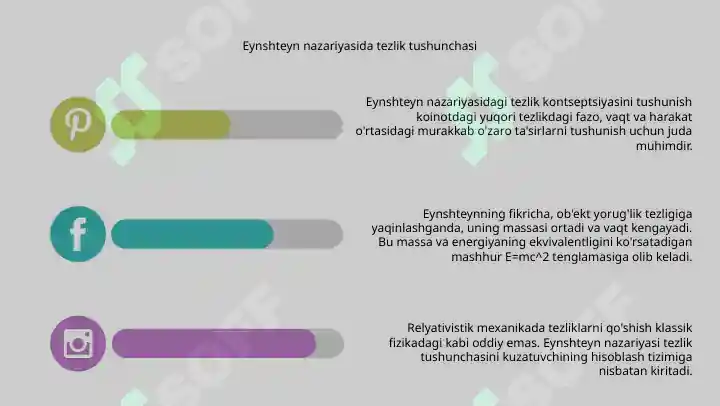 Eynshteyn nazariyasida tezlik tushunchasi

Eynshteyn nazariyasidagi tezlik kontseptsiyasini tushunish koinotdagi yuqori tezlikdagi fazo, vaqt va harakat o'rtasidagi murakkab o'zaro ta'sirlarni tushunish uchun juda muhimdir.

Eynshteynning fikricha, ob'ekt yorug'lik tezligiga yaqinlashganda, uning massasi ortadi va vaqt kengayadi. Bu massa va energiyaning ekvivalentligini ko'rsatadigan mashhur E=mc^2 tenglamasiga olib keladi.

Relyativistik mexanikada tezliklarni qo'shish klassik fizikadagi kabi oddiy emas. Eynshteyn nazariyasi tezlik tushunchasini kuzatuvchining hisoblash tizimiga nisbatan kiritadi.

SOFF